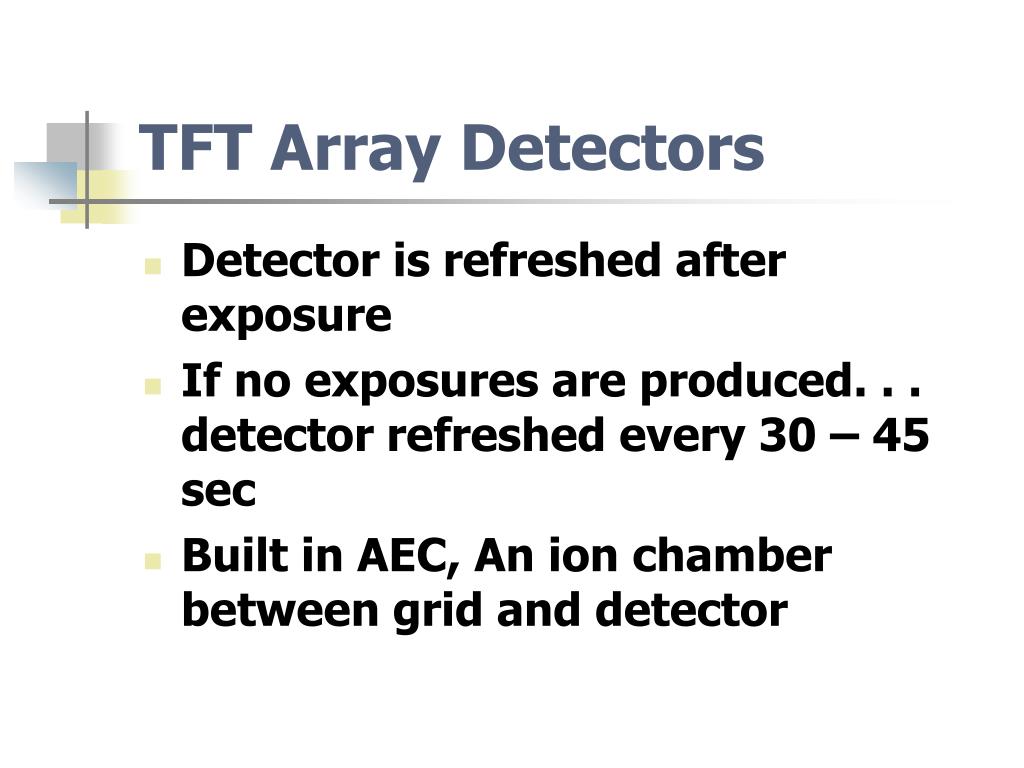 TFT Array Detectors

- Detector is refreshed after exposure
- If no exposures are produced. . . detector refreshed every 30 – 45 sec
- Built in AEC, An ion chamber between grid and detector